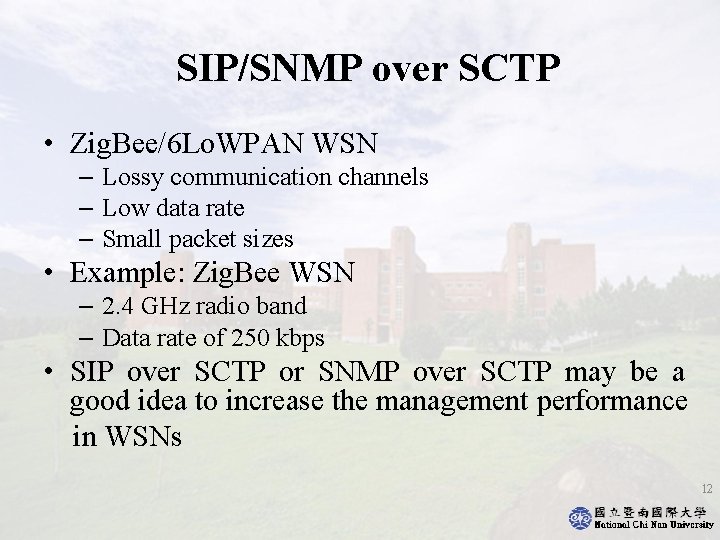 SIP/SNMP over SCTP

• ZigBee/6LoWPAN WSN
– Lossy communication channels
– Low data rate
– Small packet sizes
• Example: ZigBee WSN
– 2.4 GHz radio band
– Data rate of 250 kbps
• SIP over SCTP or SNMP over SCTP may be a good idea to increase the management performance in WSNs

12

國立暨南國際大學
National Chi Nan University